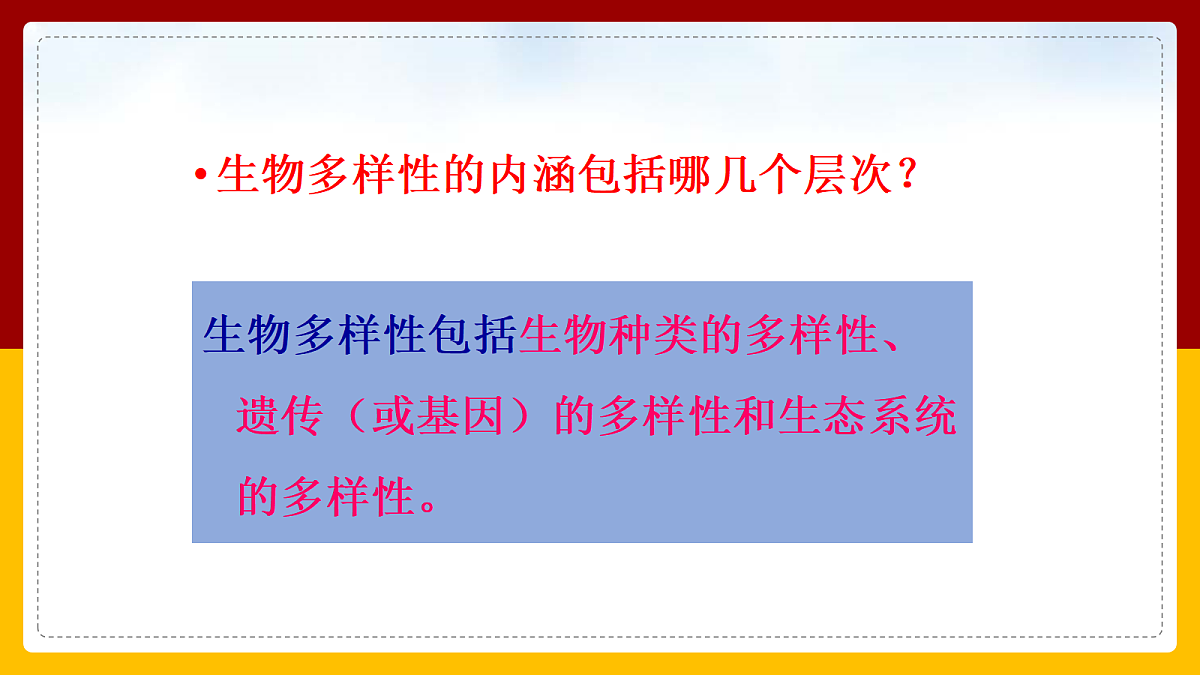 • 生物多样性的内涵包括哪几个层次？

生物多样性包括生物种类的多样性、遗传（或基因）的多样性和生态系统的多样性。